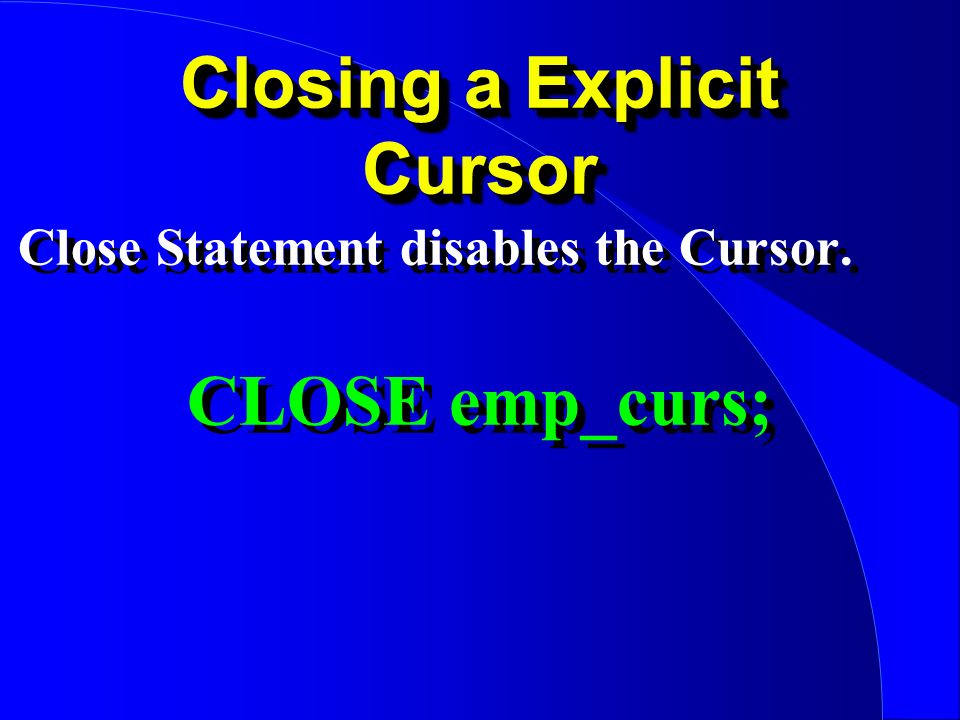 Closing a Explicit Cursor

Close Statement disables the Cursor.

CLOSE emp_curs;